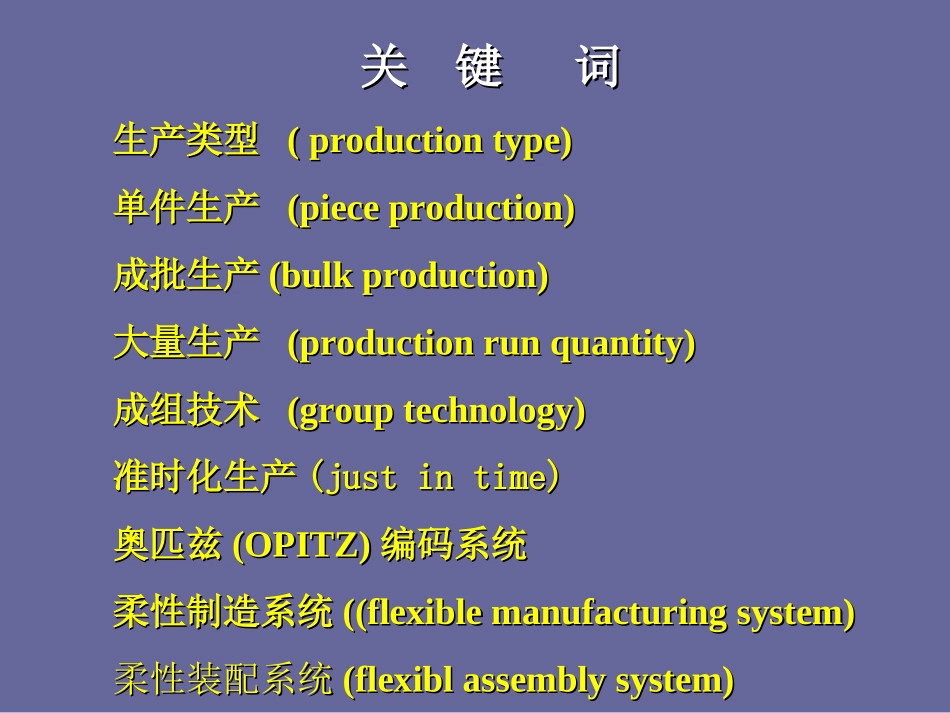 关 键 词

生产类型 ( production type)

单件生产 (piece production)

成批生产 (bulk production)

大量生产 (production run quantity)

成组技术 (group technology)

准时化生产（just in time）

奥匹兹 (OPITZ) 编码系统

柔性制造系统 ((flexible manufacturing system)

柔性装配系统 (flexibl assembly system)